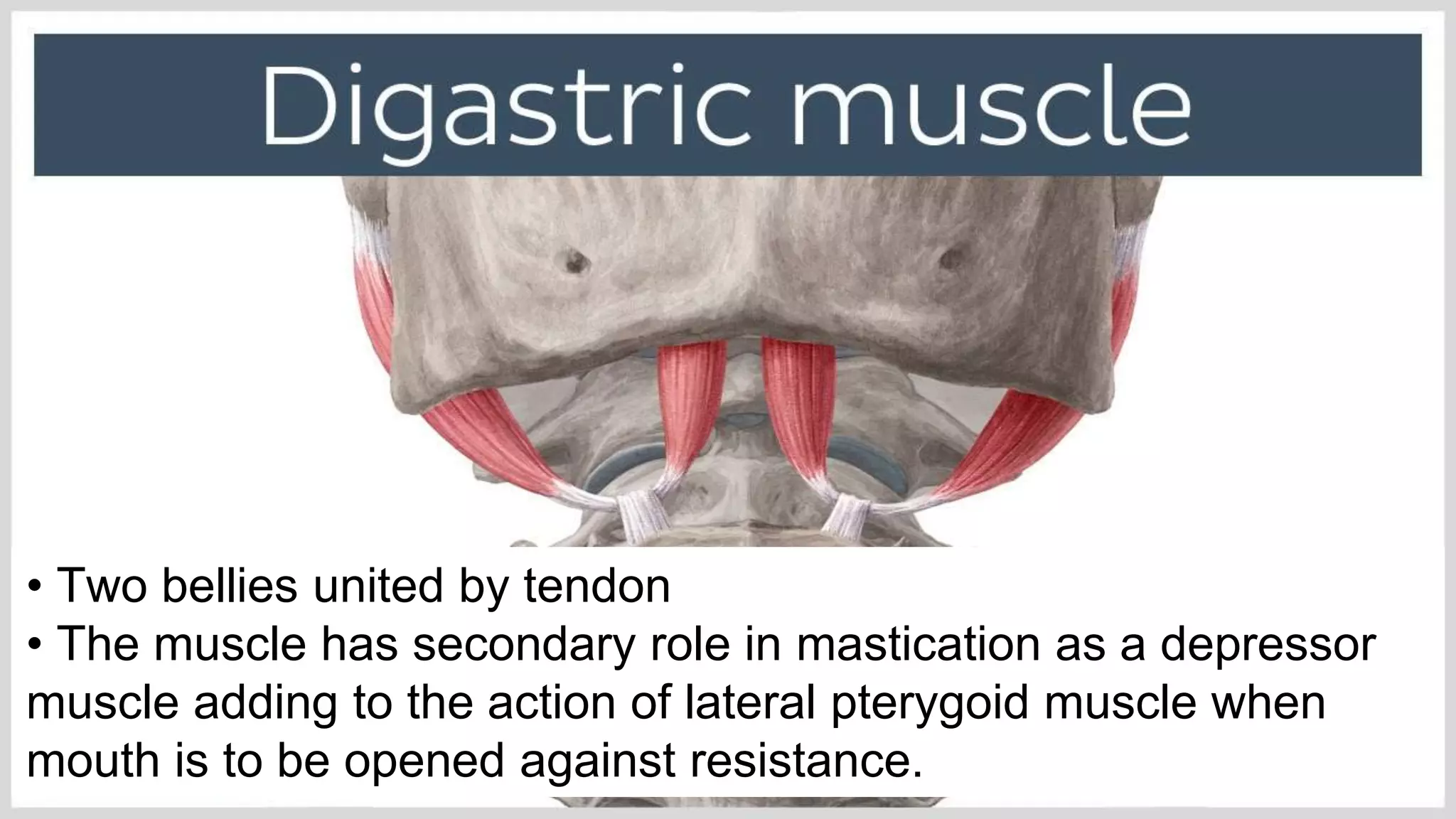 Digastric muscle

• Two bellies united by tendon
• The muscle has secondary role in mastication as a depressor muscle adding to the action of lateral pterygoid muscle when mouth is to be opened against resistance.